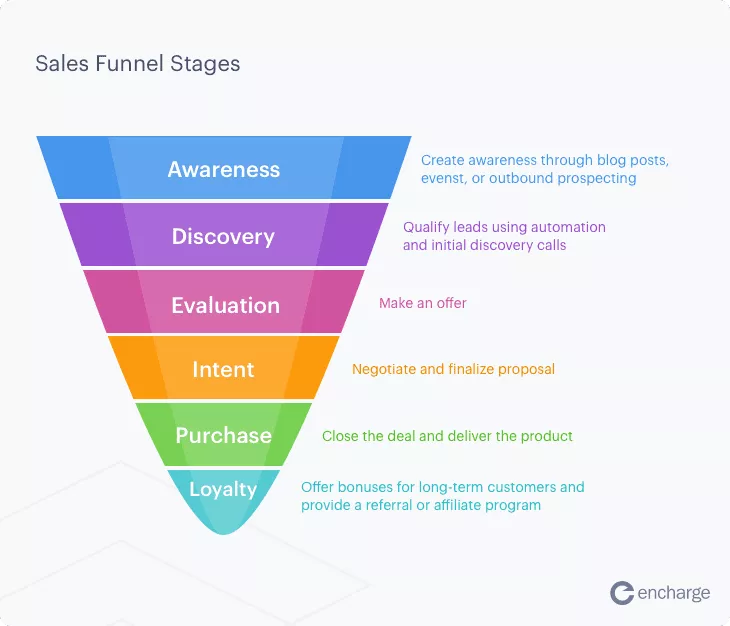 Sales Funnel Stages

Awareness

Create awareness through blog posts, evenst, or outbound prospecting

Discovery

Qualify leads using automation and initial discovery calls

Evaluation

Make an offer

Intent

Negotiate and finalize proposal

Purchase

Close the deal and deliver the product

Loyalty

Offer bonuses for long-term customers and provide a referral or affiliate program

encharge